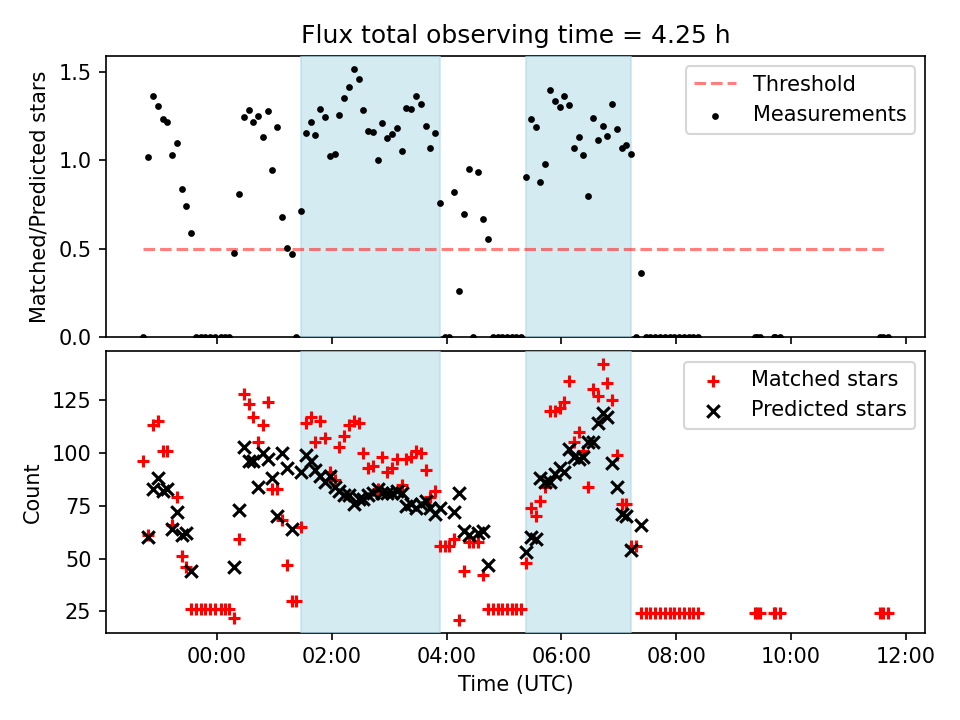 Flux total observing time = 4.25 h

Matched/Predicted stars

1.5
1.0
0.5
0.0

Threshold
Measurements

Count

125
100
75
50
25

Matched stars
Predicted stars

00:00
02:00
04:00
06:00
08:00
10:00
12:00

Time (UTC)